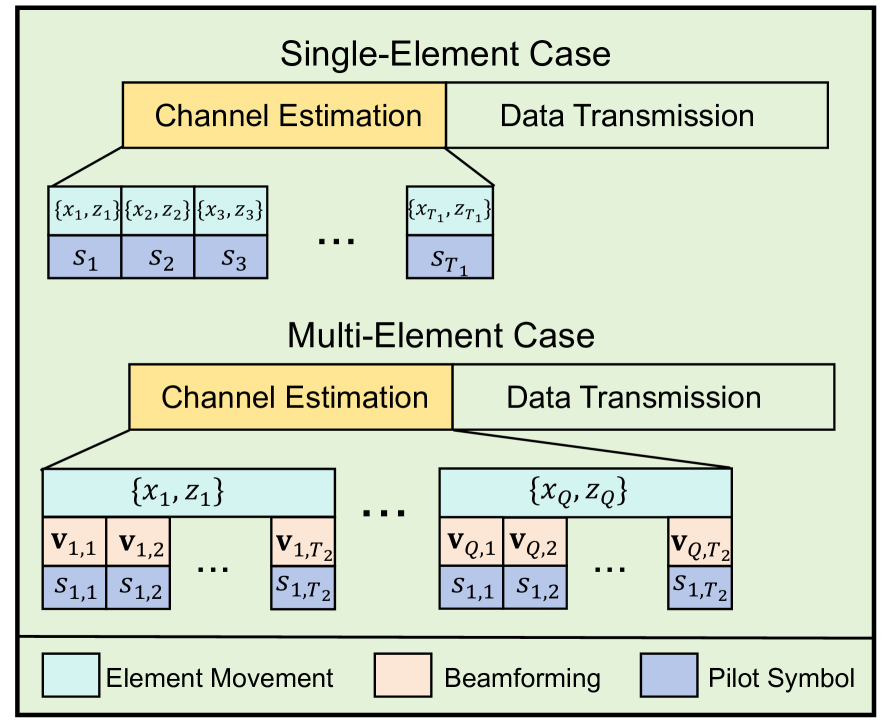 Single-Element Case

Channel Estimation

Data Transmission

$\{x_1, z_1\}$ $\{x_2, z_2\}$ $\{x_3, z_3\}$ ... $\{x_{T_1}, z_{T_1}\}$

$s_1$ $s_2$ $s_3$ $s_{T_1}$

Multi-Element Case

Channel Estimation

Data Transmission

$\{x_1, z_1\}$ ... $\{x_Q, z_Q\}$

$\mathbf{v}_{1,1}$ $\mathbf{v}_{1,2}$ ... $\mathbf{v}_{1,T_2}$ $\mathbf{v}_{Q,1}$ $\mathbf{v}_{Q,2}$ ... $\mathbf{v}_{Q,T_2}$

$s_{1,1}$ $s_{1,2}$ $s_{1,T_2}$ $s_{1,1}$ $s_{1,2}$ $s_{1,T_2}$

Element Movement

Beamforming

Pilot Symbol